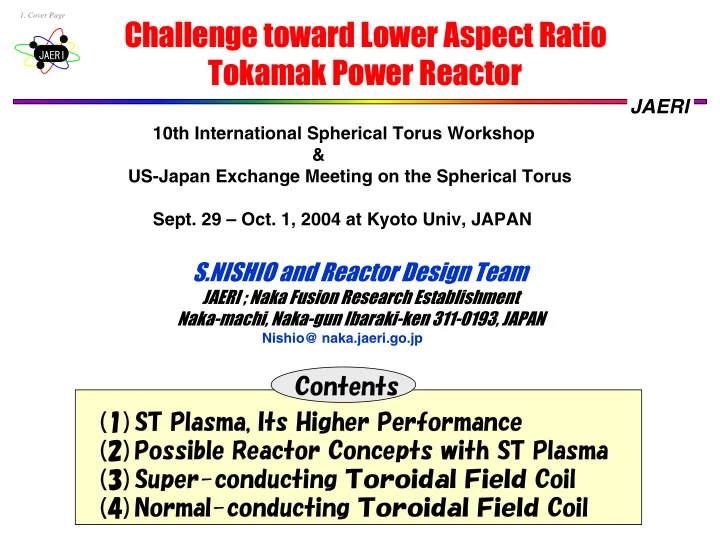 1. Cover Page

JAERI

Challenge toward Lower Aspect Ratio Tokamak Power Reactor

JAERI

10th International Spherical Torus Workshop
&
US-Japan Exchange Meeting on the Spherical Torus

Sept. 29 – Oct. 1, 2004 at Kyoto Univ, JAPAN

S.NISHIO and Reactor Design Team
JAERI ; Naka Fusion Research Establishment
Naka-machi, Naka-gun Ibaraki-ken 311-0193, JAPAN
Nishio@ naka.jaeri.go.jp

Contents

(1) ST Plasma, Its Higher Performance
(2) Possible Reactor Concepts with ST Plasma
(3) Super-conducting Toroidal Field Coil
(4) Normal-conducting Toroidal Field Coil